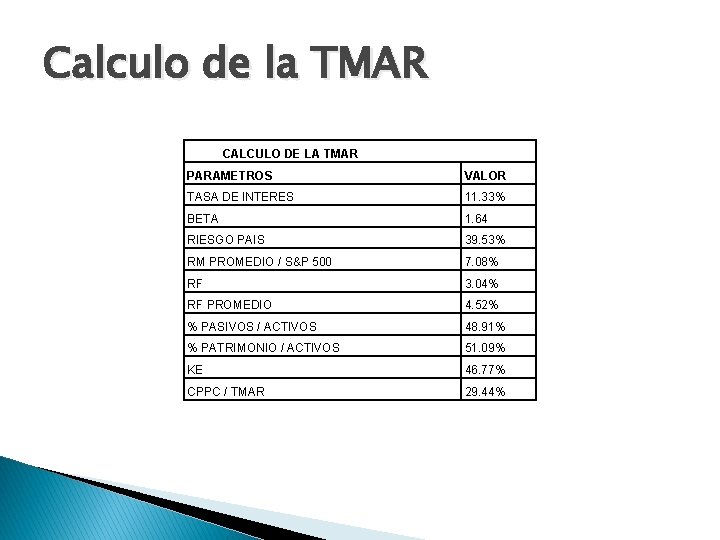 Calculo de la TMAR

CALCULO DE LA TMAR

| PARAMETROS | VALOR |
|---|---|
| TASA DE INTERES | 11.33% |
| BETA | 1.64 |
| RIESGO PAIS | 39.53% |
| RM PROMEDIO / S&P 500 | 7.08% |
| RF | 3.04% |
| RF PROMEDIO | 4.52% |
| % PASIVOS / ACTIVOS | 48.91% |
| % PATRIMONIO / ACTIVOS | 51.09% |
| KE | 46.77% |
| CPPC / TMAR | 29.44% |